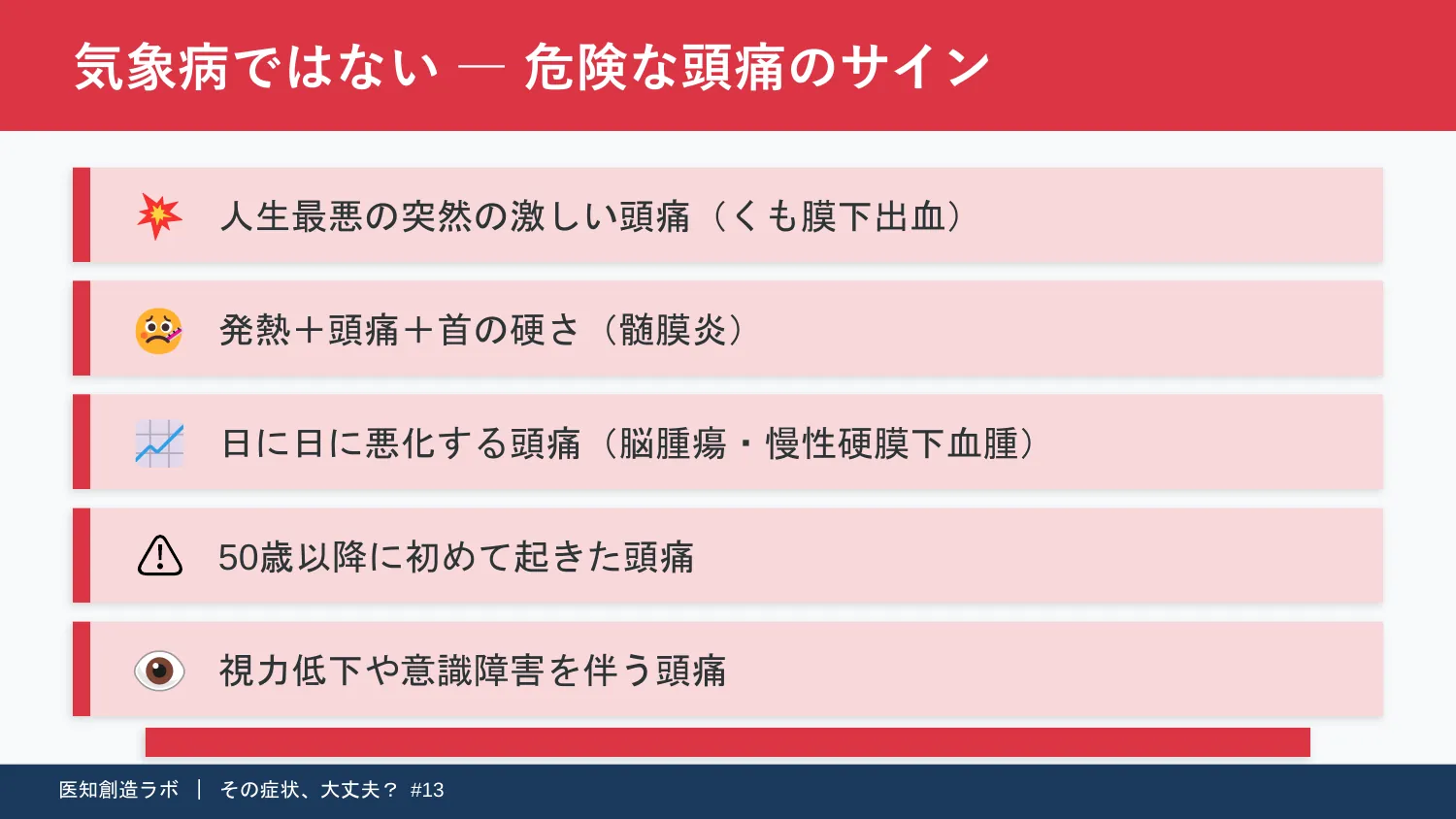 気象病ではない — 危険な頭痛のサイン

人生最悪の突然の激しい頭痛（くも膜下出血）

発熱＋頭痛＋首の硬さ（髄膜炎）

日に日に悪化する頭痛（脳腫瘍・慢性硬膜下血腫）

50歳以降に初めて起きた頭痛

視力低下や意識障害を伴う頭痛

医知創造ラボ ｜ その症状、大丈夫？ #13